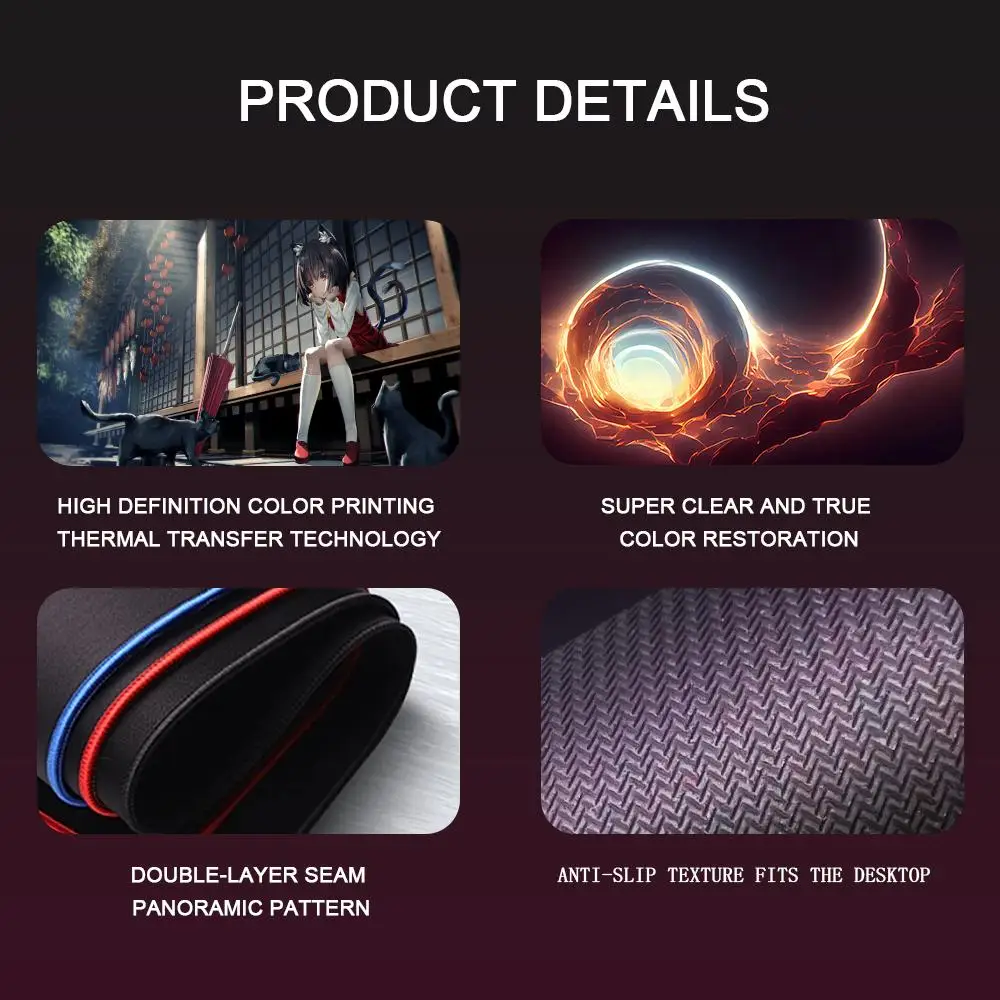 PRODUCT DETAILS

HIGH DEFINITION COLOR PRINTING
THERMAL TRANSFER TECHNOLOGY

SUPER CLEAR AND TRUE
COLOR RESTORATION

DOUBLE-LAYER SEAM
PANORAMIC PATTERN

ANTI-SLIP TEXTURE FITS THE DESKTOP